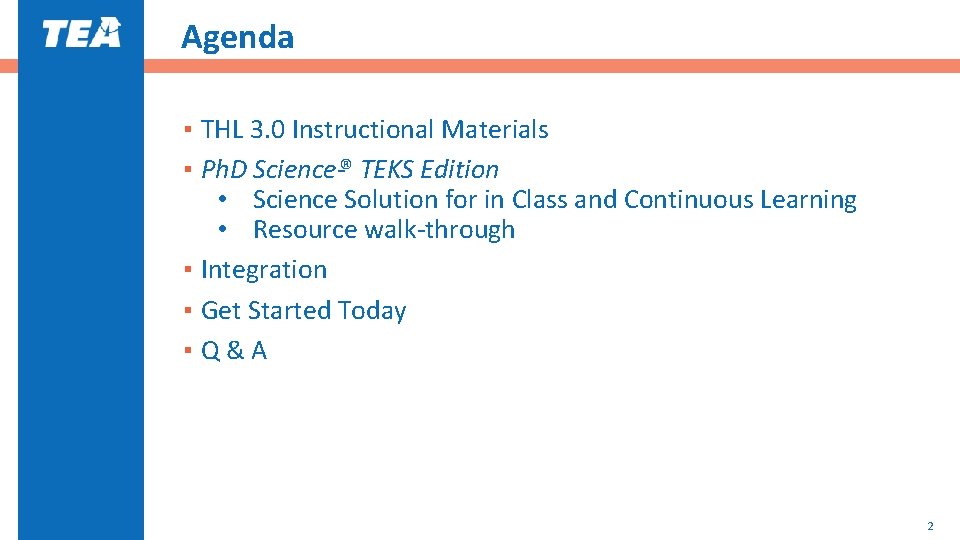 TEA

Agenda

▪ THL 3.0 Instructional Materials
▪ PhD Science® TEKS Edition
• Science Solution for in Class and Continuous Learning
• Resource walk-through
▪ Integration
▪ Get Started Today
▪ Q & A

2